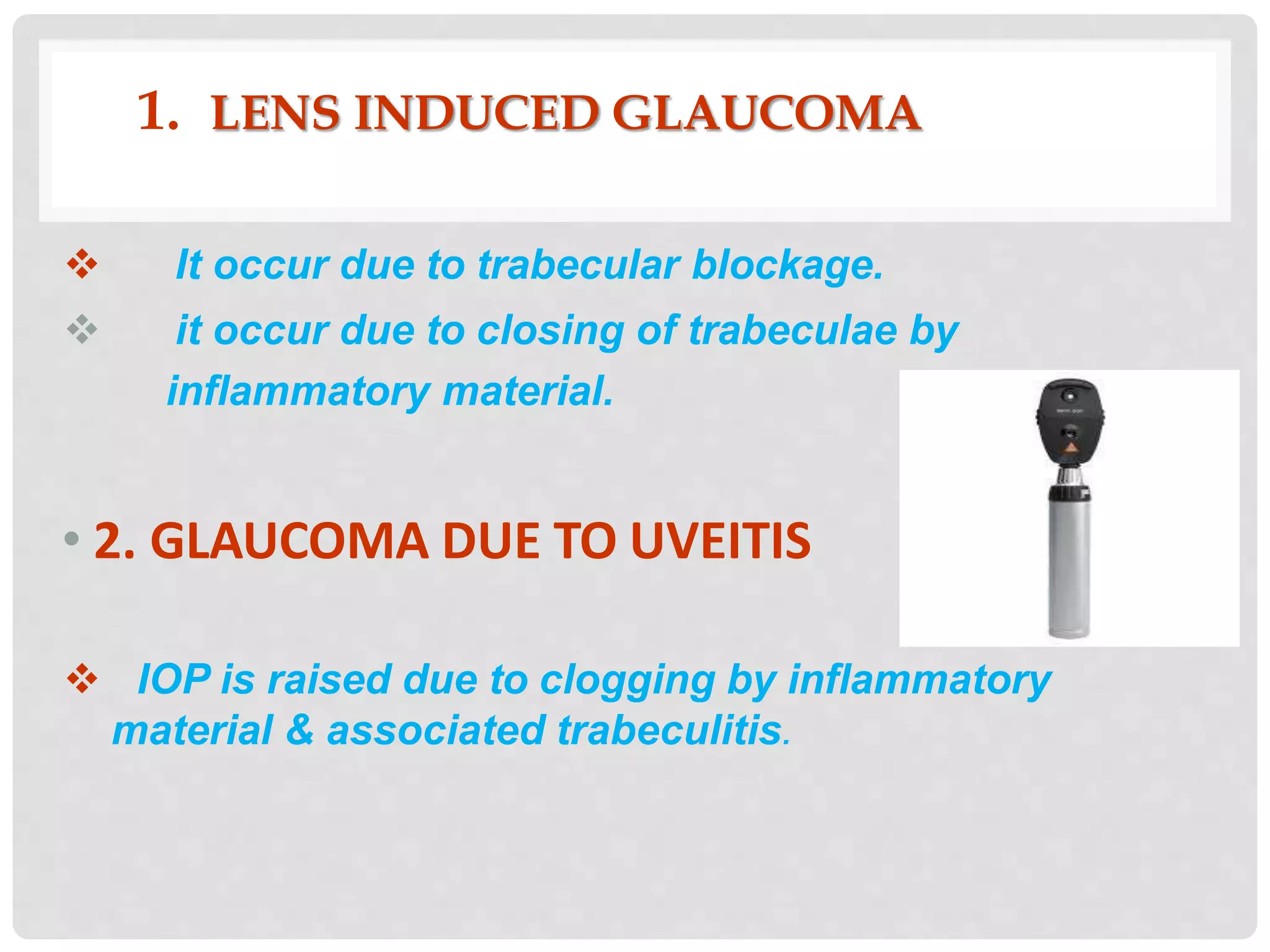 1. LENS INDUCED GLAUCOMA

❖ It occur due to trabecular blockage.

❖ it occur due to closing of trabeculae by inflammatory material.

• 2. GLAUCOMA DUE TO UVEITIS

❖ IOP is raised due to clogging by inflammatory material & associated trabeculitis.